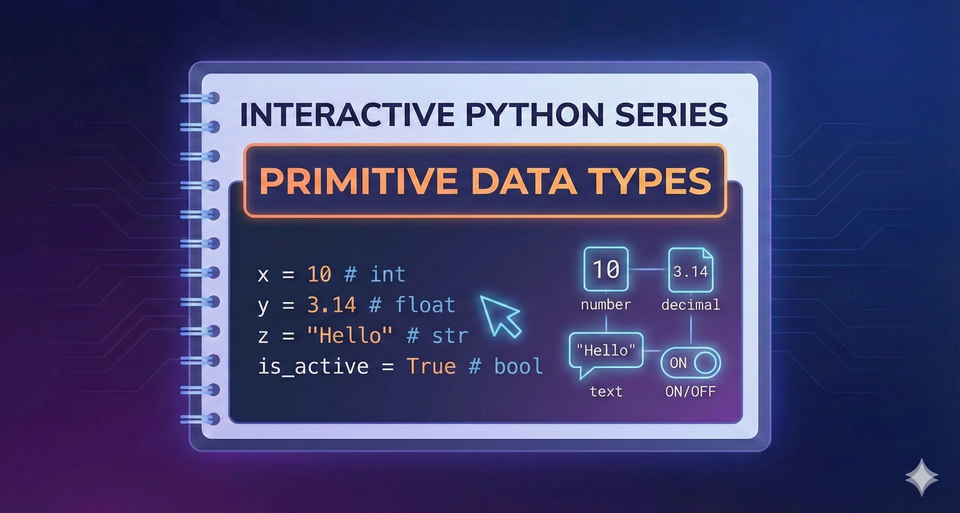 INTERACTIVE PYTHON SERIES

PRIMITIVE DATA TYPES

x = 10 # int
y = 3.14 # float
z = "Hello" # str
is_active = True # bool

10
number
3.14
decimal
"Hello"
text
ON
ON/OFF